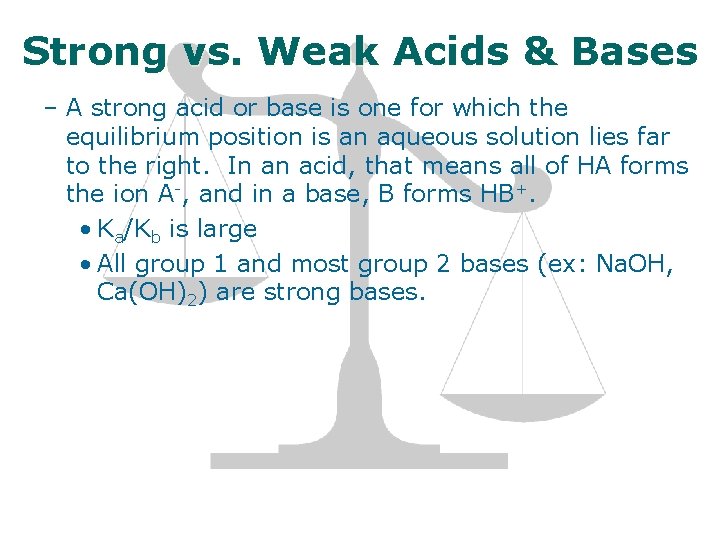 Strong vs. Weak Acids & Bases

– A strong acid or base is one for which the equilibrium position is an aqueous solution lies far to the right. In an acid, that means all of HA forms the ion $A^-$, and in a base, B forms $HB^+$.

• $K_a/K_b$ is large

• All group 1 and most group 2 bases (ex: NaOH, $Ca(OH)_2$) are strong bases.